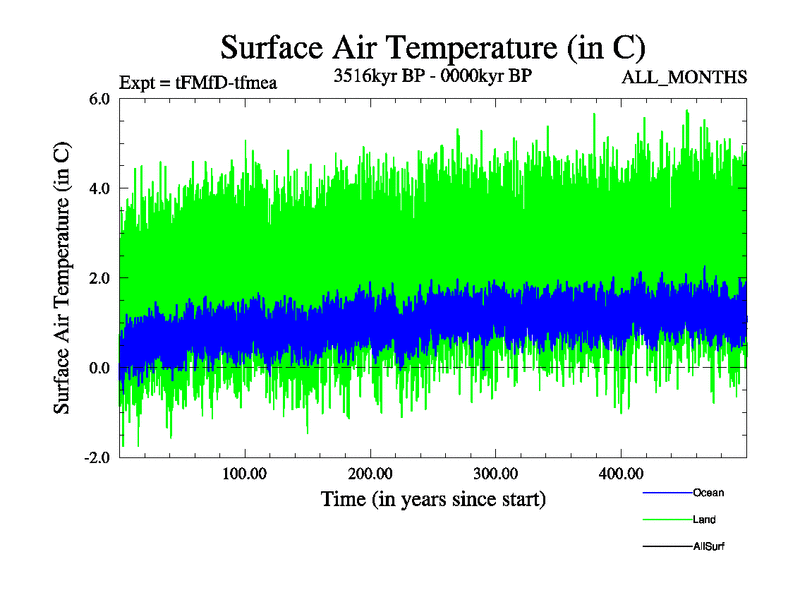 Surface Air Temperature (in C)

Expt = tFMfD-tfmea

3516kyr BP - 0000kyr BP

ALL_MONTHS

Surface Air Temperature (in C)

6.0

4.0

2.0

0.0

-2.0

100.00

200.00

300.00

400.00

Time (in years since start)

Ocean

Land

AllSurf